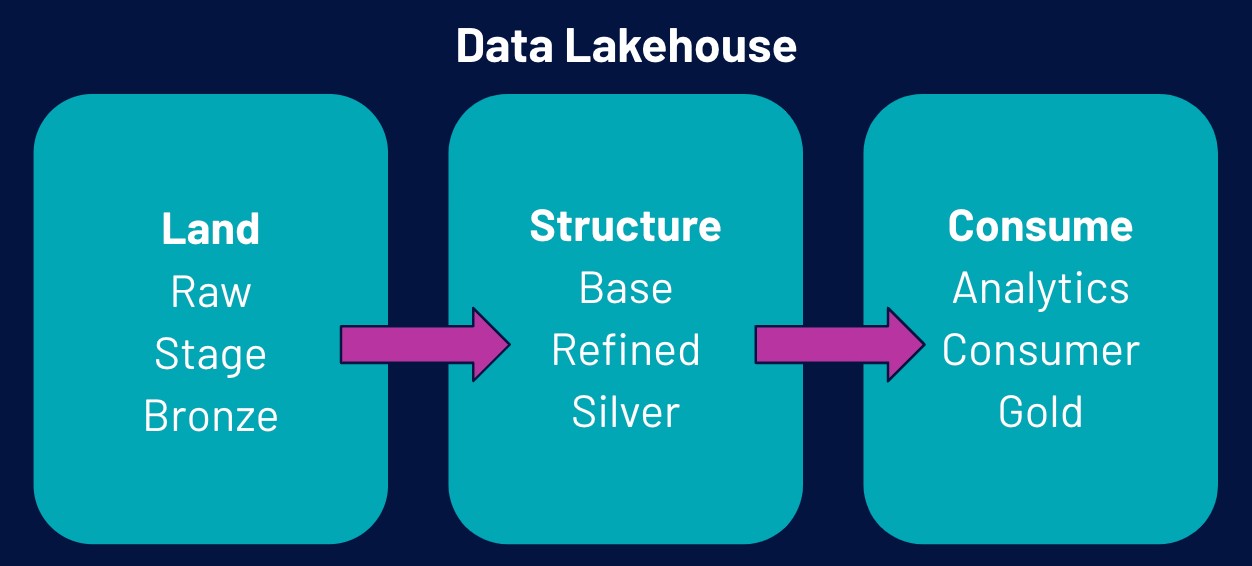 Data Lakehouse

Land
Raw
Stage
Bronze

Structure
Base
Refined
Silver

Consume
Analytics
Consumer
Gold